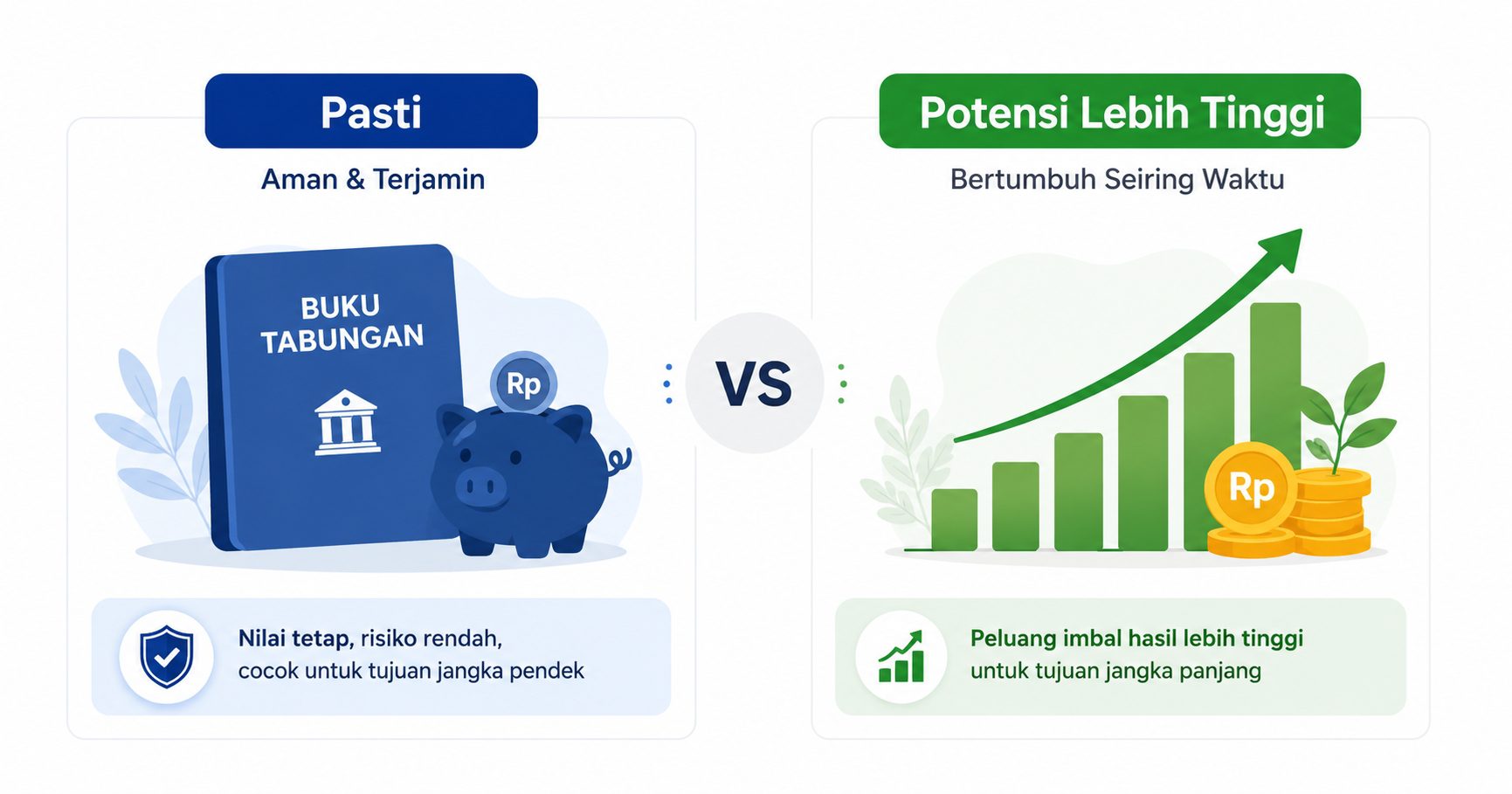 Pasti

Aman & Terjamin

BUKU TABUNGAN

Rp

Nilai tetap, risiko rendah, cocok untuk tujuan jangka pendek

VS

Potensi Lebih Tinggi

Bertumbuh Seiring Waktu

Rp

Peluang imbal hasil lebih tinggi untuk tujuan jangka panjang